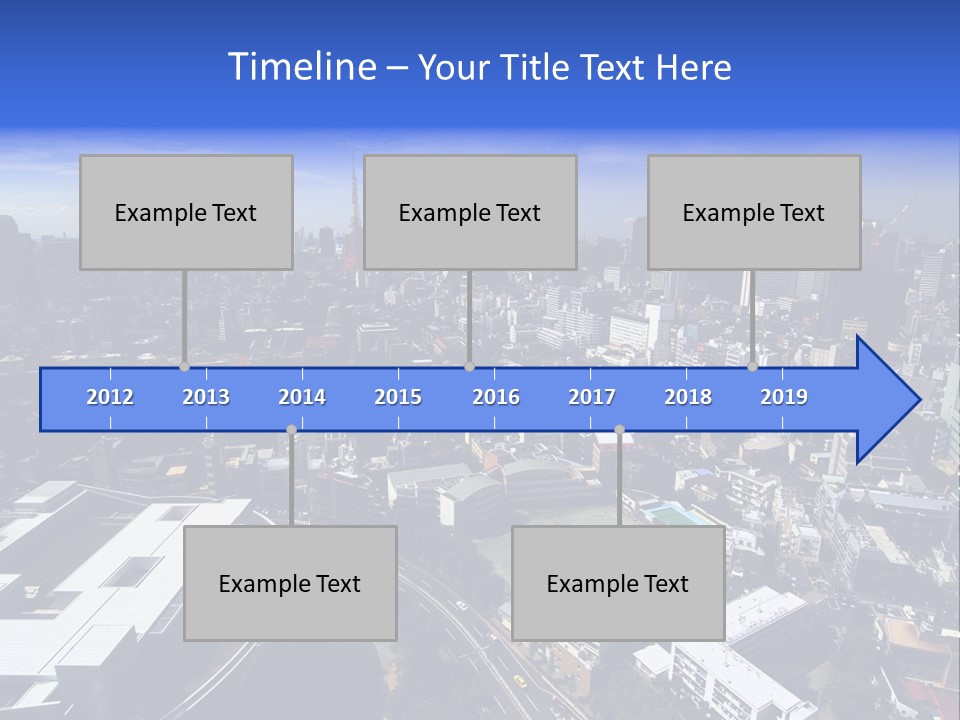 Timeline – Your Title Text Here

Example Text

Example Text

Example Text

2012 2013 2014 2015 2016 2017 2018 2019

Example Text

Example Text